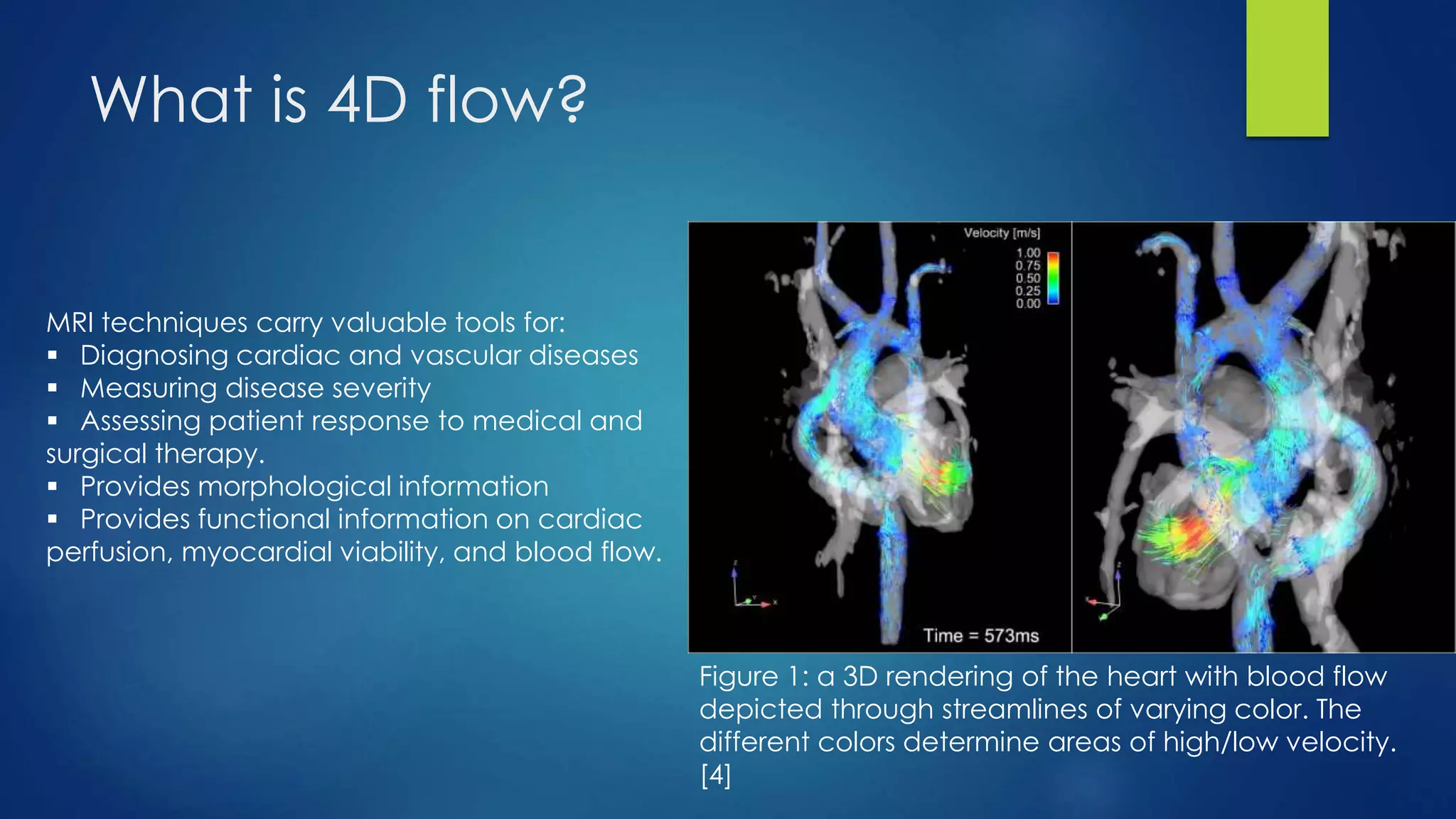 What is 4D flow?

MRI techniques carry valuable tools for:
▪ Diagnosing cardiac and vascular diseases
▪ Measuring disease severity
▪ Assessing patient response to medical and surgical therapy.
▪ Provides morphological information
▪ Provides functional information on cardiac perfusion, myocardial viability, and blood flow.

Velocity [m/s]
1.00
0.75
0.50
0.25
0.00

z
y x

Time = 573ms

z

Figure 1: a 3D rendering of the heart with blood flow depicted through streamlines of varying color. The different colors determine areas of high/low velocity. [4]